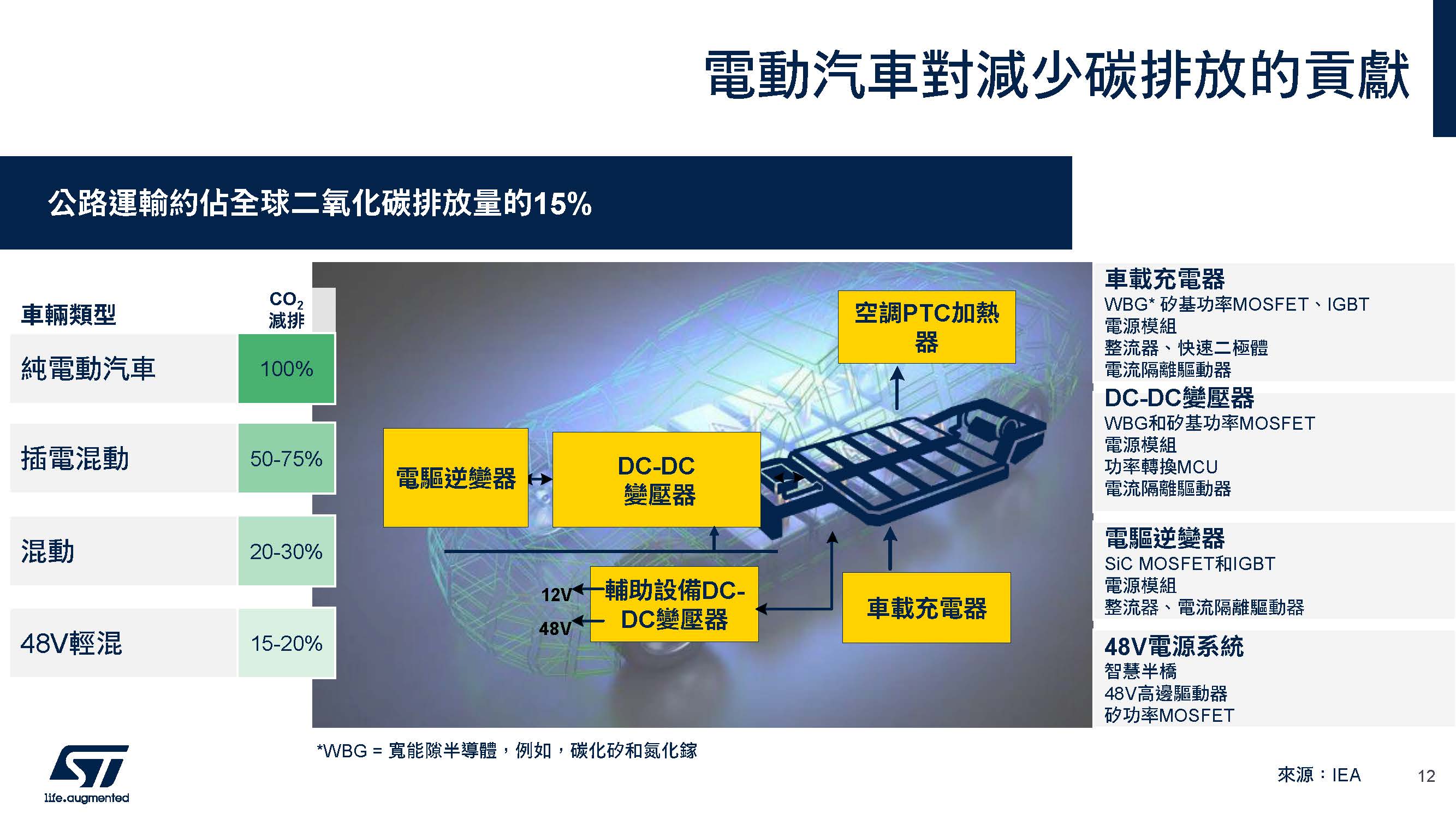 電動汽車對減少碳排放的貢獻

公路運輸約佔全球二氧化碳排放量的15%

| 車輛類型 | $CO_2$ 減排 |
|---|---|
| 純電動汽車 | 100% |
| 插電混動 | 50-75% |
| 混動 | 20-30% |
| 48V輕混 | 15-20% |

空調PTC加熱器

電驅逆變器

DC-DC 變壓器

12V

48V

輔助設備DC-DC變壓器

車載充電器

車載充電器
WBG* 矽基功率MOSFET、IGBT
電源模組
整流器、快速二極體
電流隔離驅動器

DC-DC變壓器
WBG和矽基功率MOSFET
電源模組
功率轉換MCU
電流隔離驅動器

電驅逆變器
SiC MOSFET和IGBT
電源模組
整流器、電流隔離驅動器

48V電源系統
智慧半橋
48V高邊驅動器
矽功率MOSFET

*WBG = 寬能隙半導體，例如，碳化矽和氮化鎵

life.augmented

來源：IEA

12